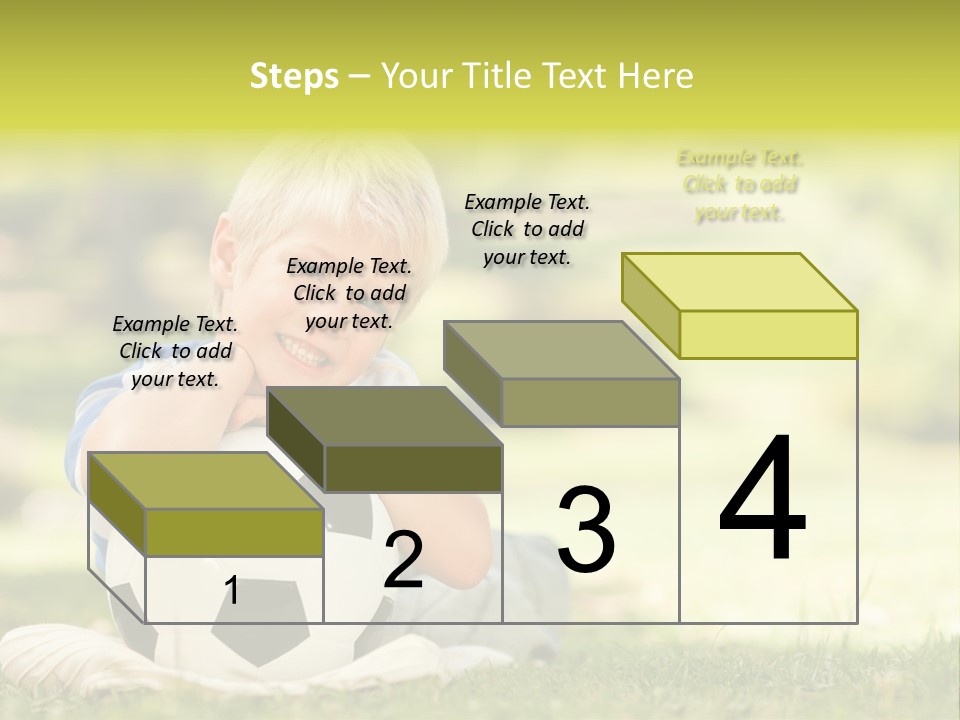 Steps – Your Title Text Here

Example Text. Click to add your text.

Example Text. Click to add your text.

Example Text. Click to add your text.

Example Text. Click to add your text.

1

2

3

4